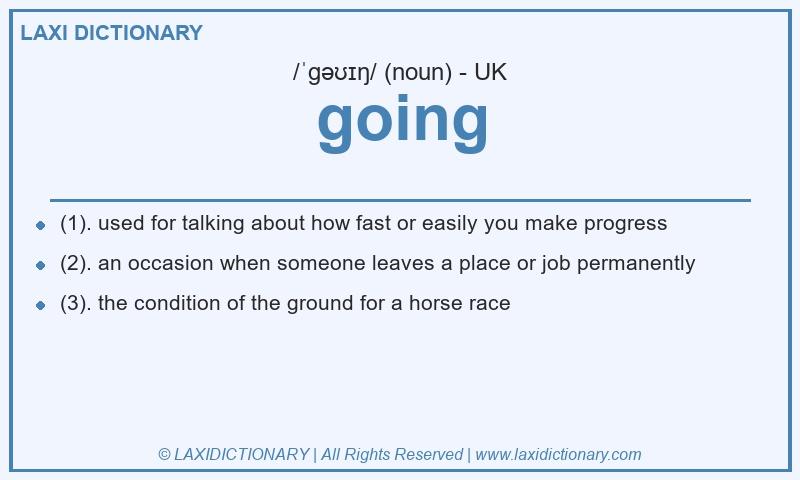 LAXI DICTIONARY

/ˈɡəʊɪŋ/ (noun) - UK

going

- (1). used for talking about how fast or easily you make progress
- (2). an occasion when someone leaves a place or job permanently
- (3). the condition of the ground for a horse race

© LAXIDICTIONARY | All Rights Reserved | www.laxidictionary.com